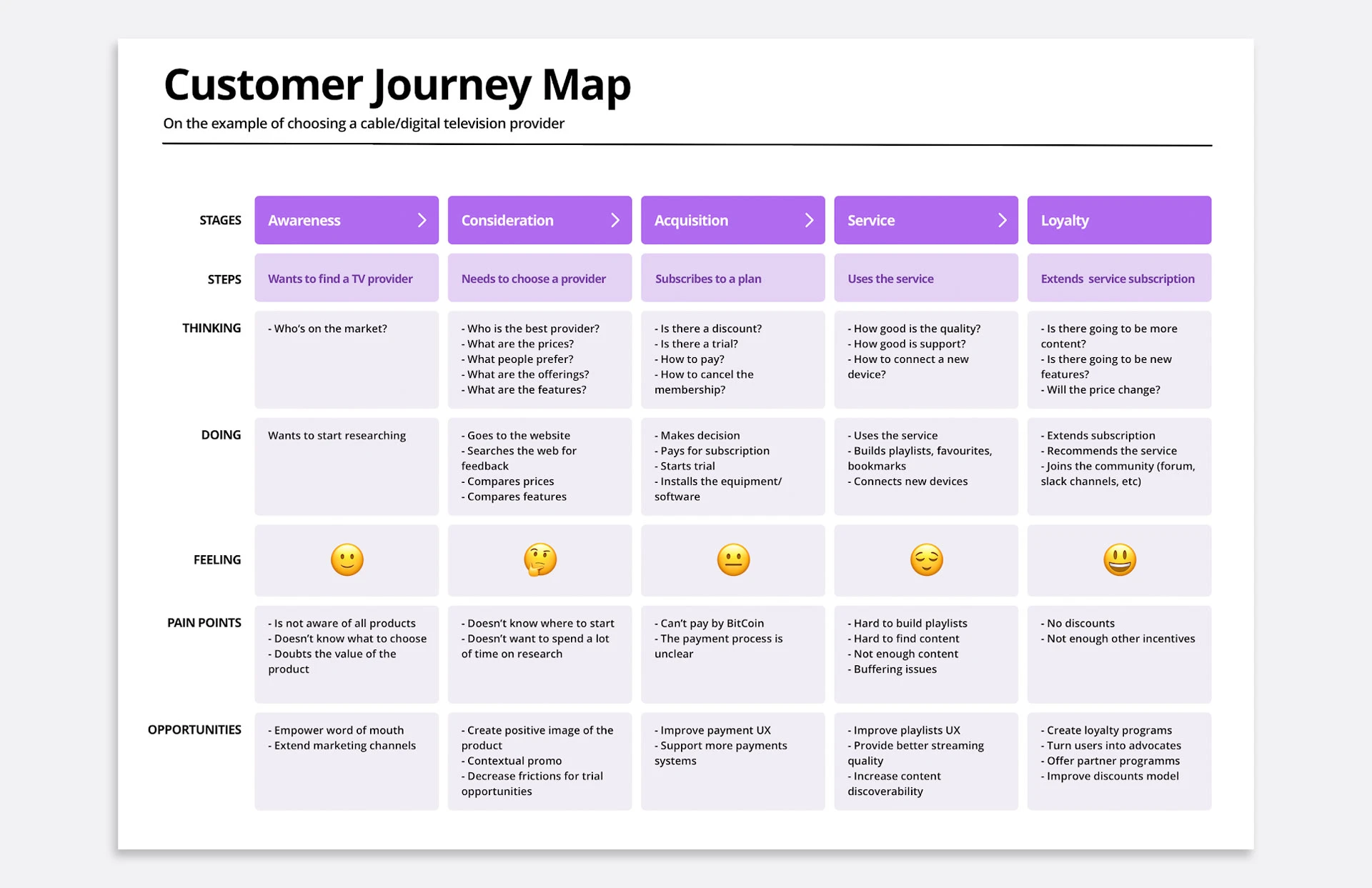 Customer Journey Map

On the example of choosing a cable/digital television provider

| STAGES | Awareness | Consideration | Acquisition | Service | Loyalty |
|---|---|---|---|---|---|
| STEPS | Wants to find a TV provider | Needs to choose a provider | Subscribes to a plan | Uses the service | Extends service subscription |
| THINKING | - Who's on the market? | - Who is the best provider? - What are the prices? - What people prefer? - What are the offerings? - What are the features? | - Is there a discount? - Is there a trial? - How to pay? - How to cancel the membership? | - How good is the quality? - How good is support? - How to connect a new device? | - Is there going to be more content? - Is there going to be new features? - Will the price change? |
| DOING | Wants to start researching | - Goes to the website - Searches the web for feedback - Compares prices - Compares features | - Makes decision - Pays for subscription - Starts trial - Installs the equipment/ software | - Uses the service - Builds playlists, favourites, bookmarks - Connects new devices | - Extends subscription - Recommends the service - Joins the community (forum, slack channels, etc) |
| FEELING | | | | | |
| PAIN POINTS | - Is not aware of all products - Doesn't know what to choose - Doubts the value of the product | - Doesn't know where to start - Doesn't want to spend a lot of time on research | - Can't pay by BitCoin - The payment process is unclear | - Hard to build playlists - Hard to find content - Not enough content - Buffering issues | - No discounts - Not enough other incentives |
| OPPORTUNITIES | - Empower word of mouth - Extend marketing channels | - Create positive image of the product - Contextual promo - Decrease frictions for trial opportunities | - Improve payment UX - Support more payments systems | - Improve playlists UX - Provide better streaming quality - Increase content discoverability | - Create loyalty programs - Turn users into advocates - Offer partner programms - Improve discounts model |